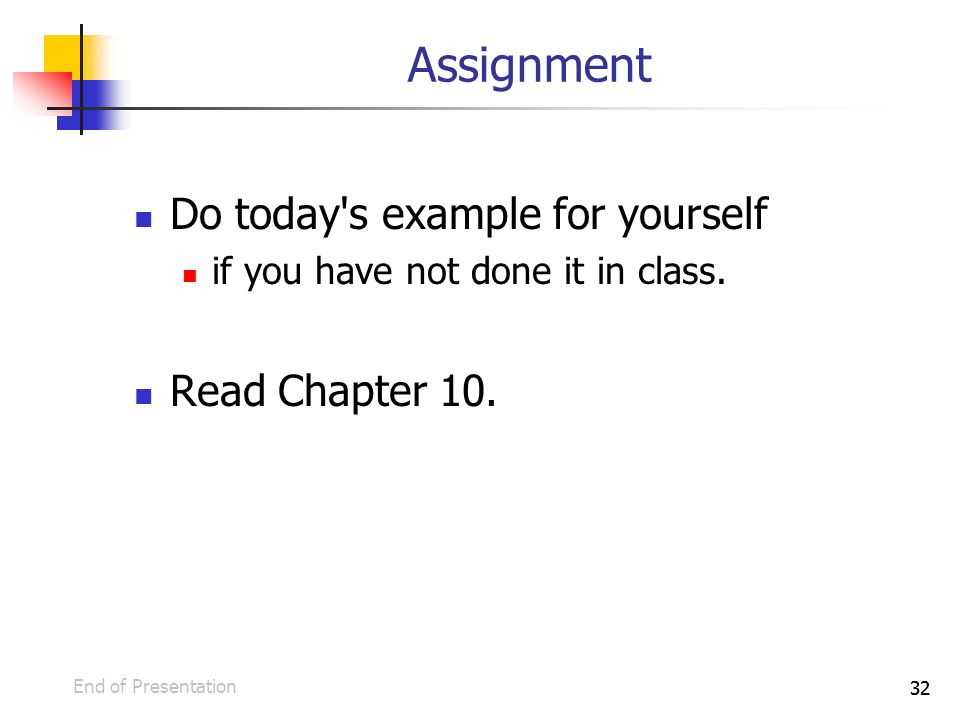 Assignment

Do today's example for yourself

if you have not done it in class.

Read Chapter 10.

End of Presentation

32